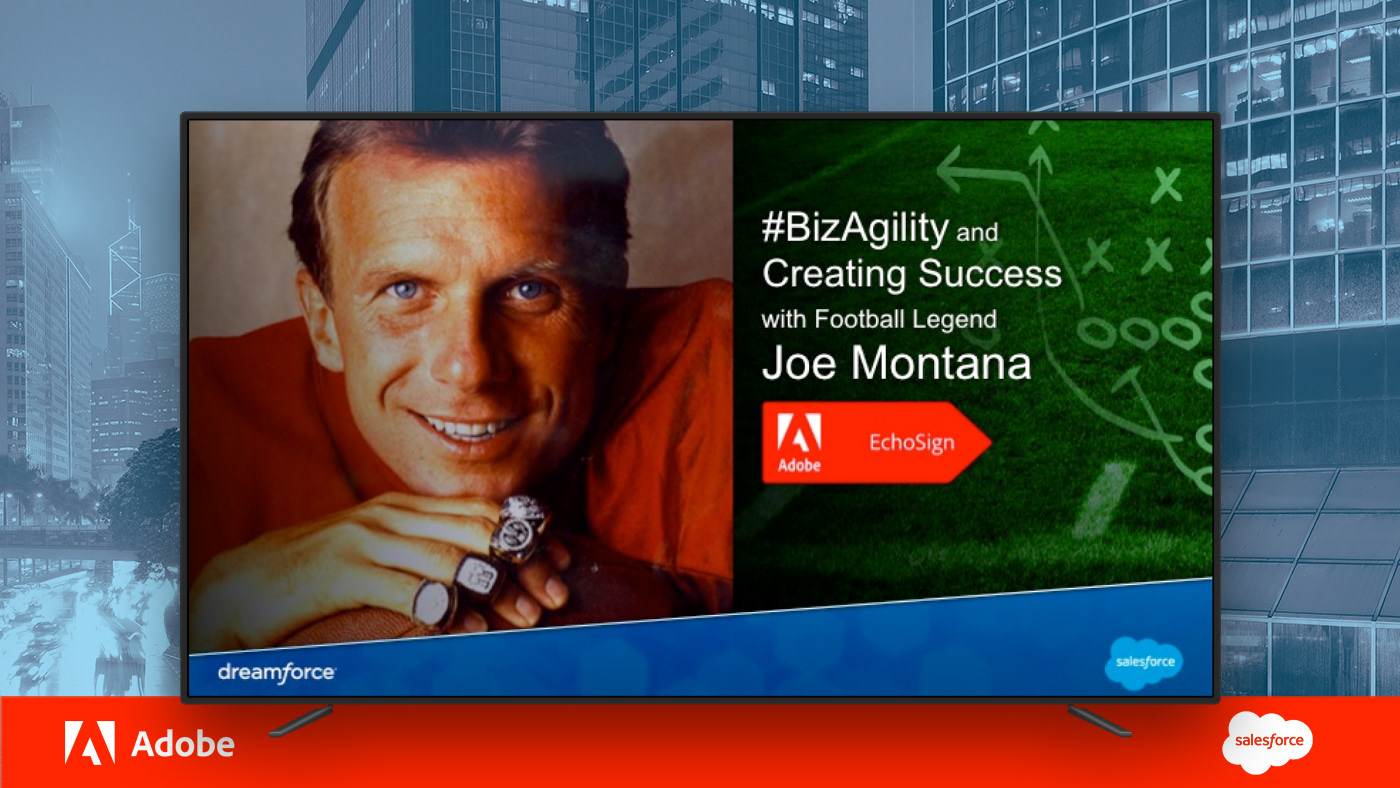 #BizAgility and Creating Success with Football Legend Joe Montana

Adobe EchoSign

dreamforce

salesforce

Adobe

salesforce